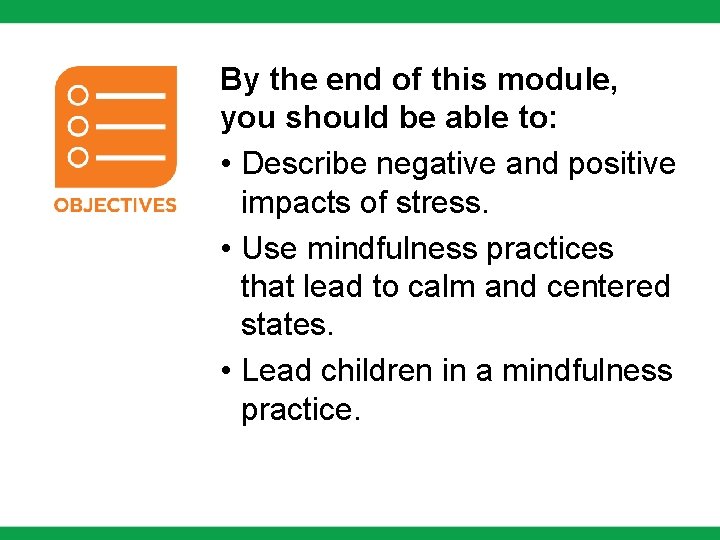 OBJECTIVES

By the end of this module, you should be able to:

• Describe negative and positive impacts of stress.

• Use mindfulness practices that lead to calm and centered states.

• Lead children in a mindfulness practice.